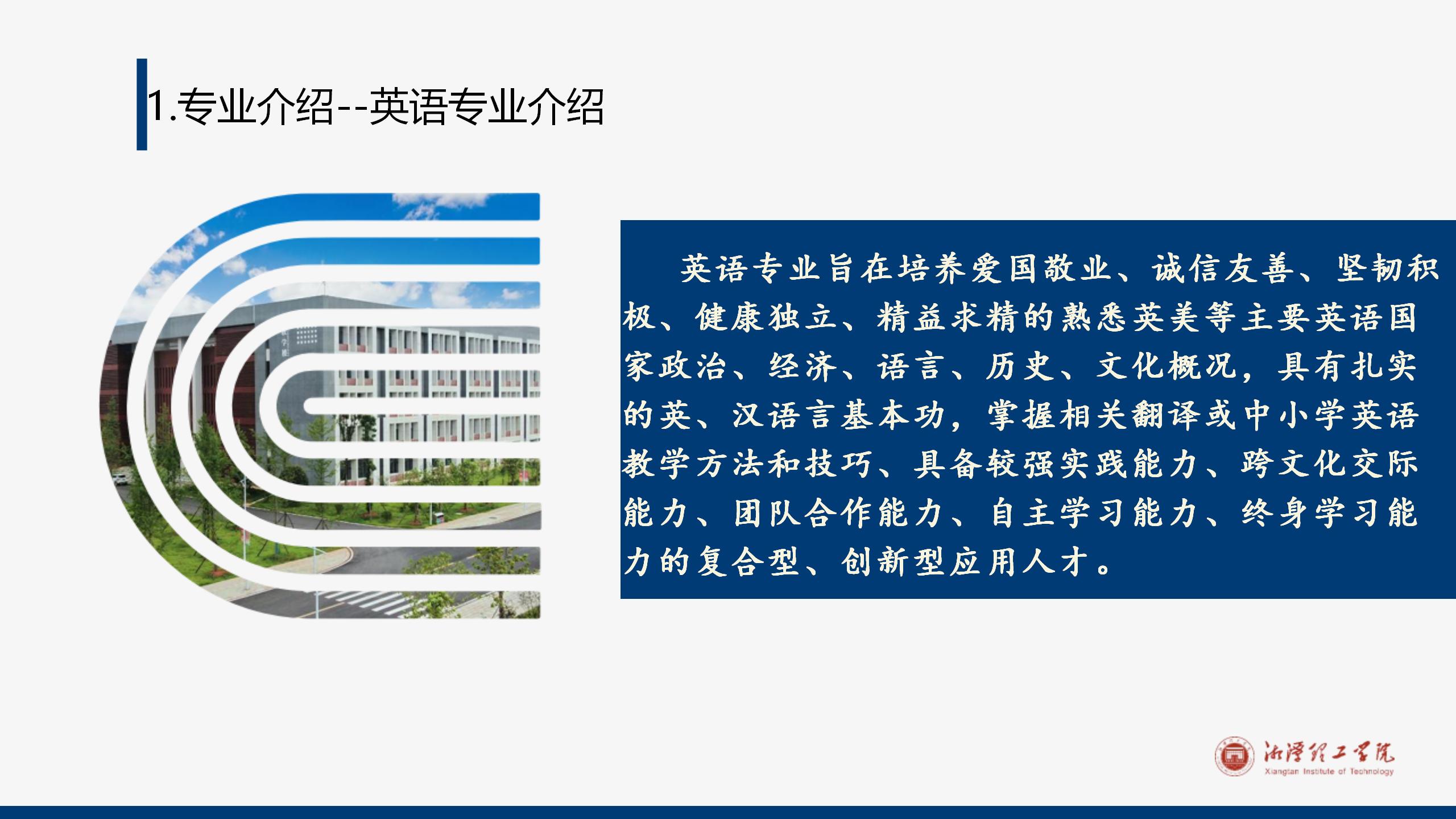 1.专业介绍--英语专业介绍

英语专业旨在培养爱国敬业、诚信友善、坚韧积极、健康独立、精益求精的熟悉英美等主要英语国家政治、经济、语言、历史、文化概况，具有扎实的英、汉语言基本功，掌握相关翻译或中小学英语教学方法和技巧、具备较强实践能力、跨文化交际能力、团队合作能力、自主学习能力、终身学习能力的复合型、创新型应用人才。

湘潭理工学院
Xiangtan Institute of Technology